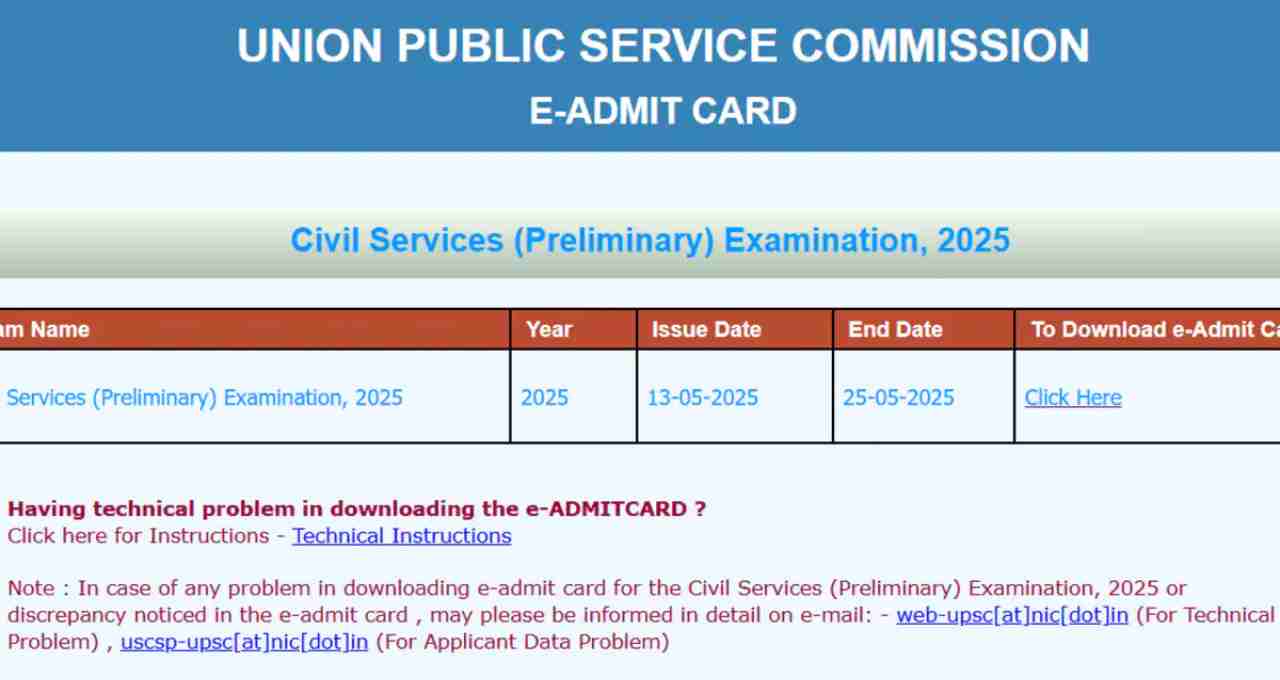 UNION PUBLIC SERVICE COMMISSION
E-ADMIT CARD

Civil Services (Preliminary) Examination, 2025

| am Name | Year | Issue Date | End Date | To Download e-Admit Ca |
|---|---|---|---|---|
| Services (Preliminary) Examination, 2025 | 2025 | 13-05-2025 | 25-05-2025 | Click Here |

Having technical problem in downloading the e-ADMITCARD ?
Click here for Instructions - Technical Instructions

Note : In case of any problem in downloading e-admit card for the Civil Services (Preliminary) Examination, 2025 or discrepancy noticed in the e-admit card , may please be informed in detail on e-mail: - web-upsc[at]nic[dot]in (For Technical Problem) , uscsp-upsc[at]nic[dot]in (For Applicant Data Problem)